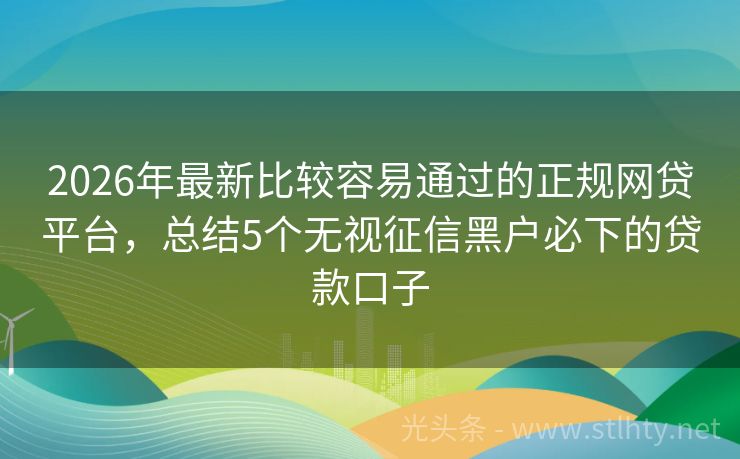 2026年最新比较容易通过的正规网贷平台，总结5个无视征信黑户必下的贷款口子

光头条 - www.stlhty.net